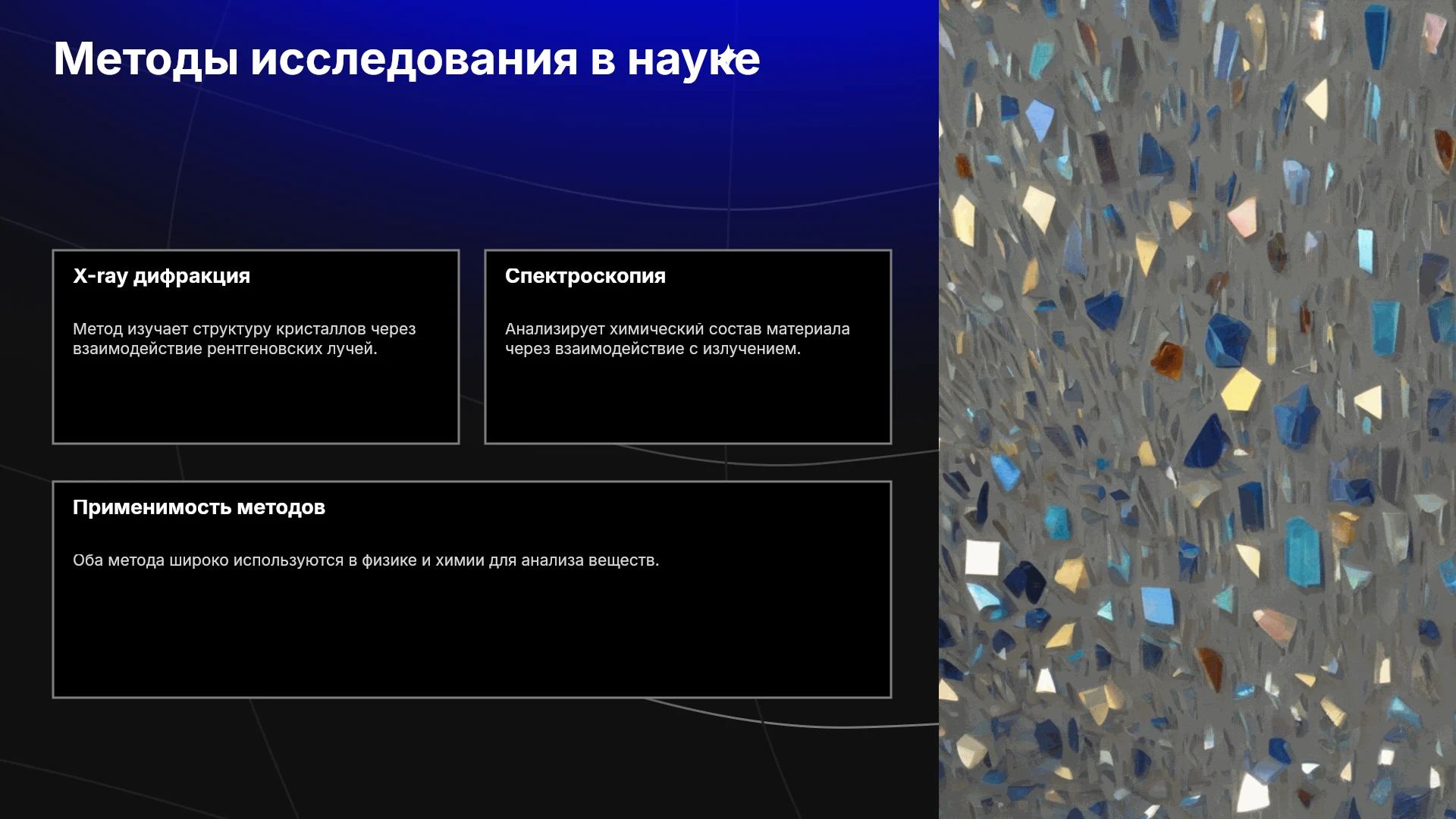 Методы исследования в науке

X-ray дифракция

Метод изучает структуру кристаллов через взаимодействие рентгеновских лучей.

Спектроскопия

Анализирует химический состав материала через взаимодействие с излучением.

Применимость методов

Оба метода широко используются в физике и химии для анализа веществ.